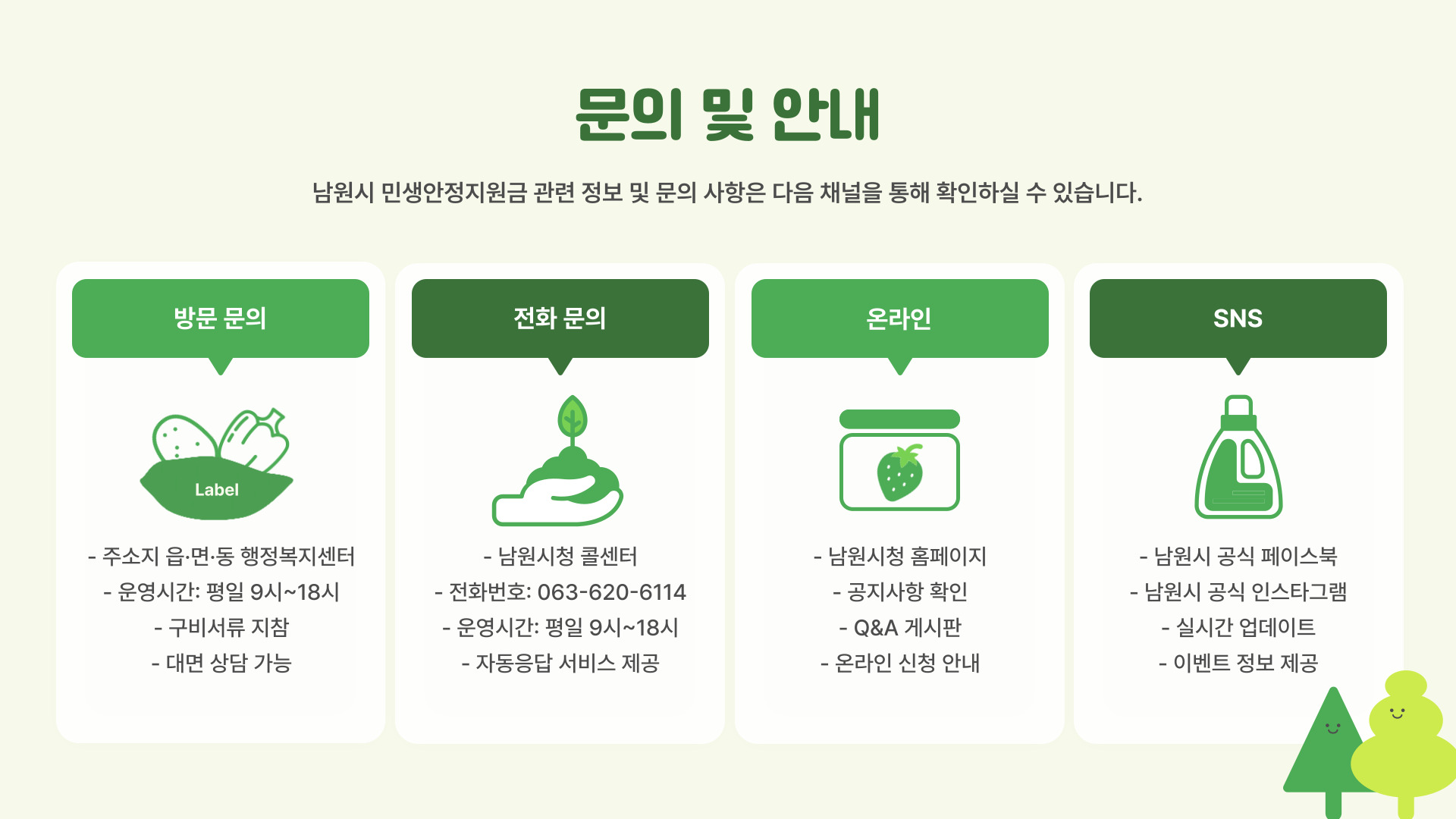 문의 및 안내

남원시 민생안정지원금 관련 정보 및 문의 사항은 다음 채널을 통해 확인하실 수 있습니다.

방문 문의

Label

- 주소지 읍·면·동 행정복지센터
- 운영시간: 평일 9시~18시
- 구비서류 지참
- 대면 상담 가능

전화 문의

- 남원시청 콜센터
- 전화번호: 063-620-6114
- 운영시간: 평일 9시~18시
- 자동응답 서비스 제공

온라인

- 남원시청 홈페이지
- 공지사항 확인
- Q&A 게시판
- 온라인 신청 안내

SNS

- 남원시 공식 페이스북
- 남원시 공식 인스타그램
- 실시간 업데이트
- 이벤트 정보 제공